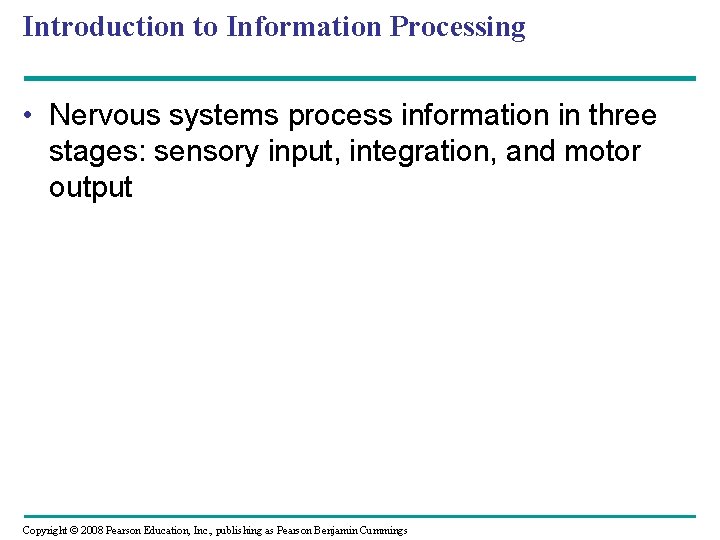 Introduction to Information Processing

• Nervous systems process information in three stages: sensory input, integration, and motor output

Copyright © 2008 Pearson Education, Inc., publishing as Pearson Benjamin Cummings